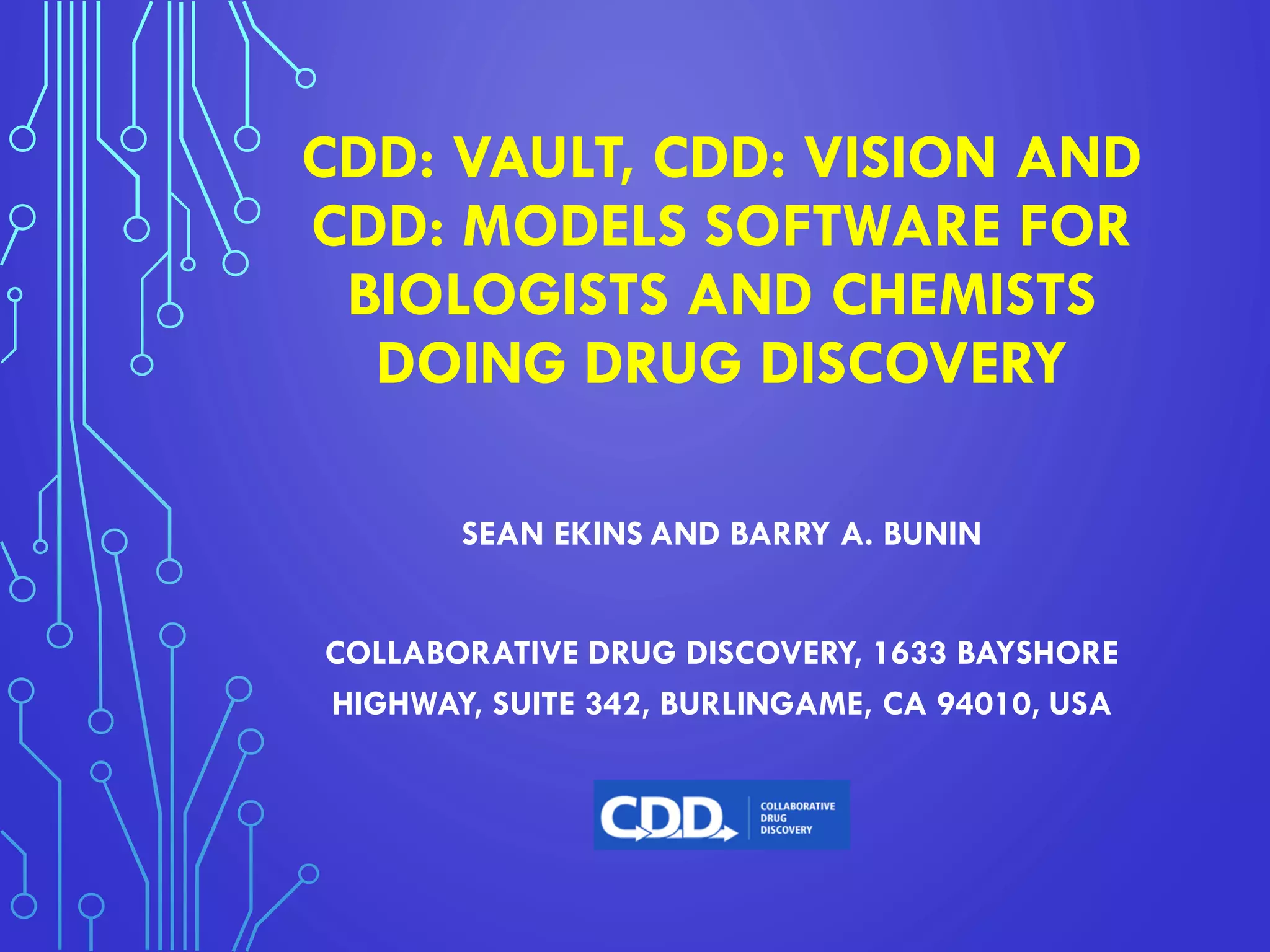 CDD: VAULT, CDD: VISION AND CDD: MODELS SOFTWARE FOR BIOLOGISTS AND CHEMISTS DOING DRUG DISCOVERY

SEAN EKINS AND BARRY A. BUNIN

COLLABORATIVE DRUG DISCOVERY, 1633 BAYSHORE HIGHWAY, SUITE 342, BURLINGAME, CA 94010, USA

CDD COLLABORATIVE DRUG DISCOVERY